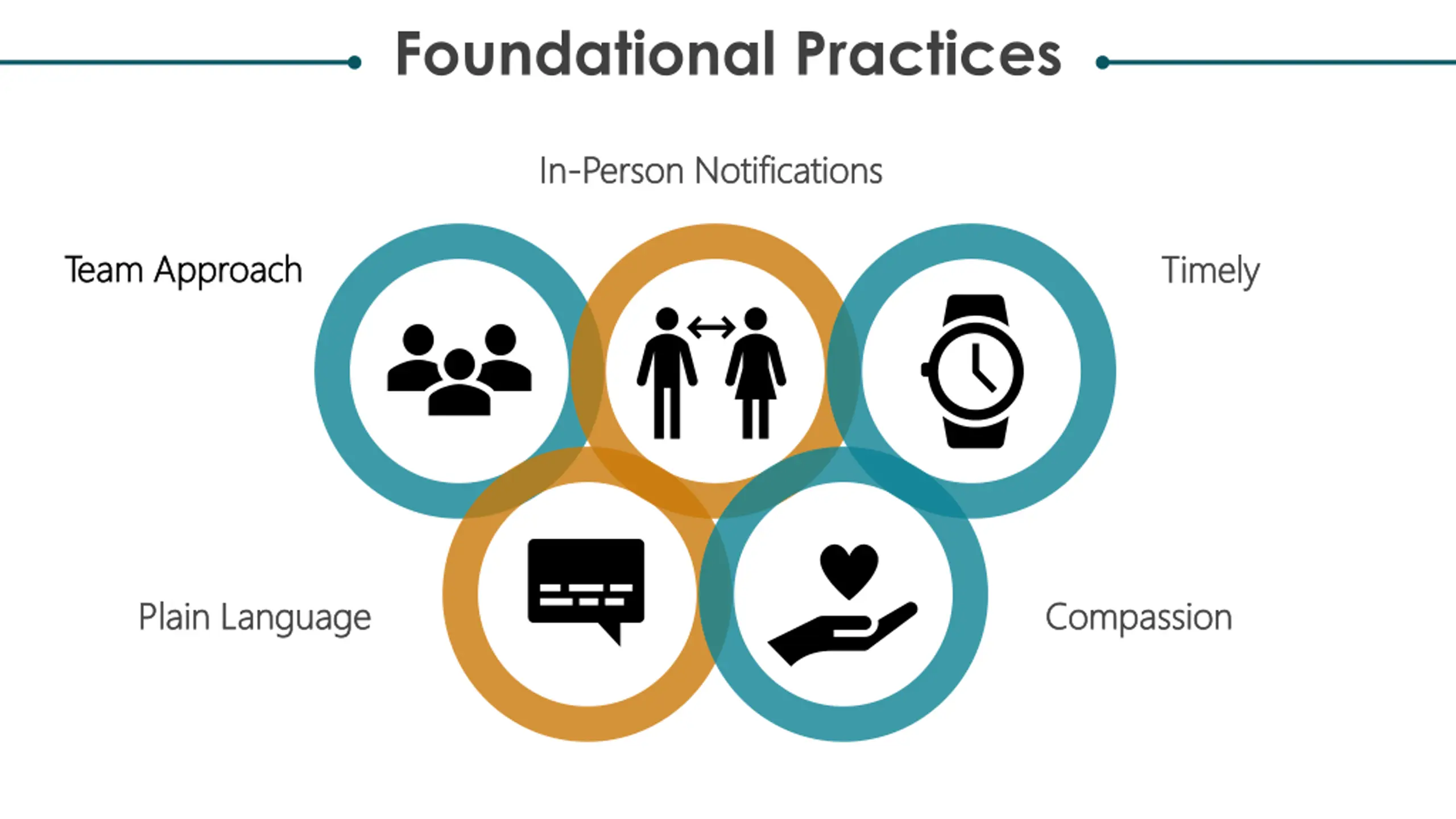 Foundational Practices

In-Person Notifications

Team Approach

Timely

Plain Language

Compassion